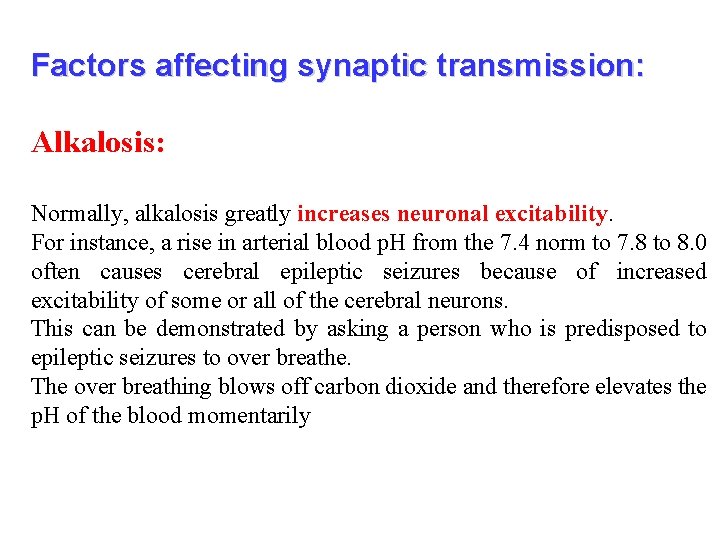 Factors affecting synaptic transmission:

Alkalosis:

Normally, alkalosis greatly increases neuronal excitability.
For instance, a rise in arterial blood pH from the 7.4 norm to 7.8 to 8.0 often causes cerebral epileptic seizures because of increased excitability of some or all of the cerebral neurons.
This can be demonstrated by asking a person who is predisposed to epileptic seizures to over breathe.
The over breathing blows off carbon dioxide and therefore elevates the pH of the blood momentarily